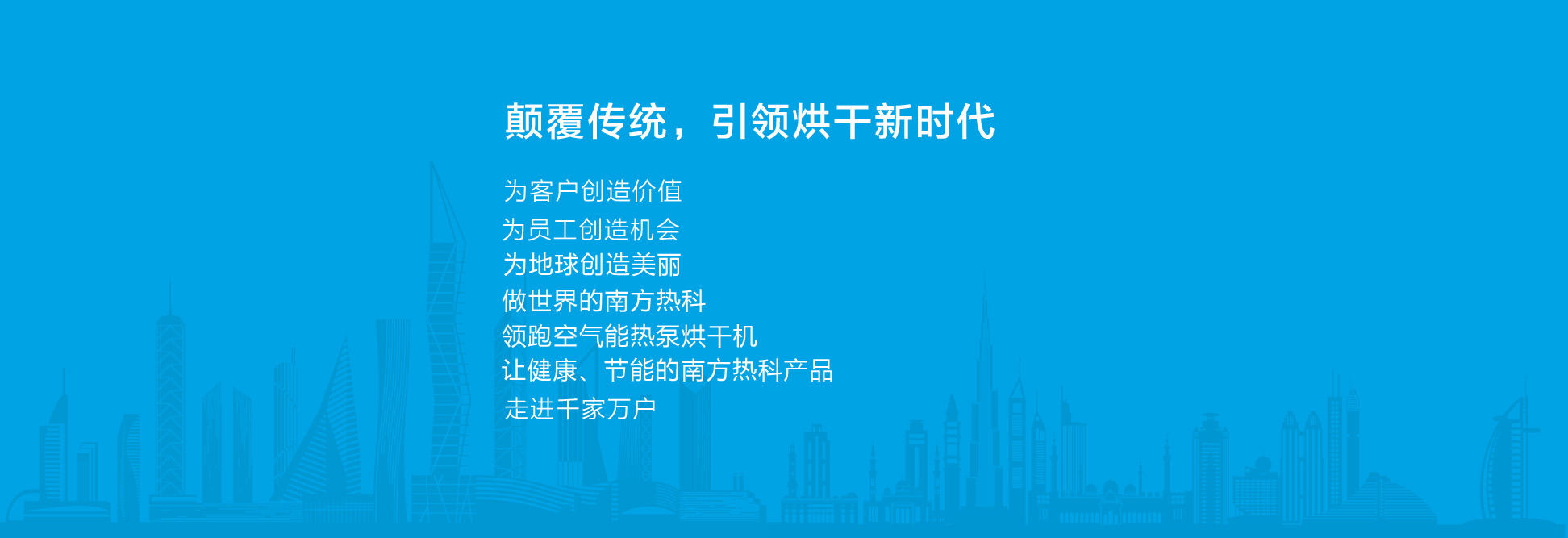 颠覆传统，引领烘干新时代

为客户创造价值
为员工创造机会
为地球创造美丽
做世界的南方热科
领跑空气能热泵烘干机
让健康、节能的南方热科产品
走进千家万户